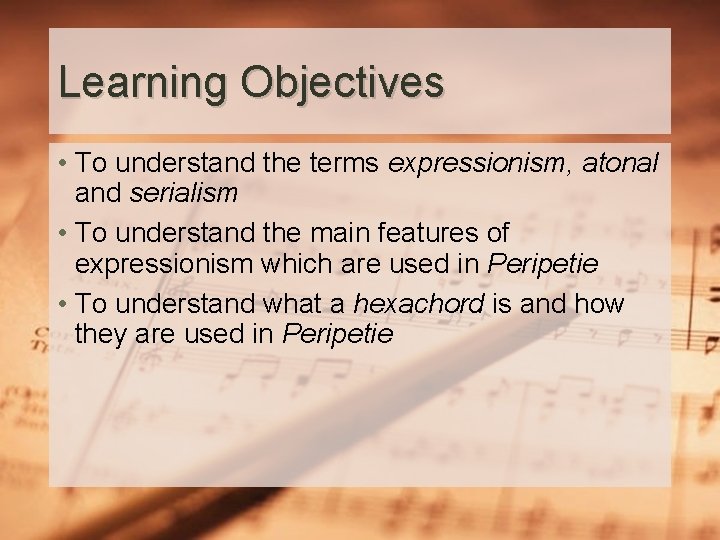 Learning Objectives

• To understand the terms expressionism, atonal and serialism

• To understand the main features of expressionism which are used in Peripetie

• To understand what a hexachord is and how they are used in Peripetie